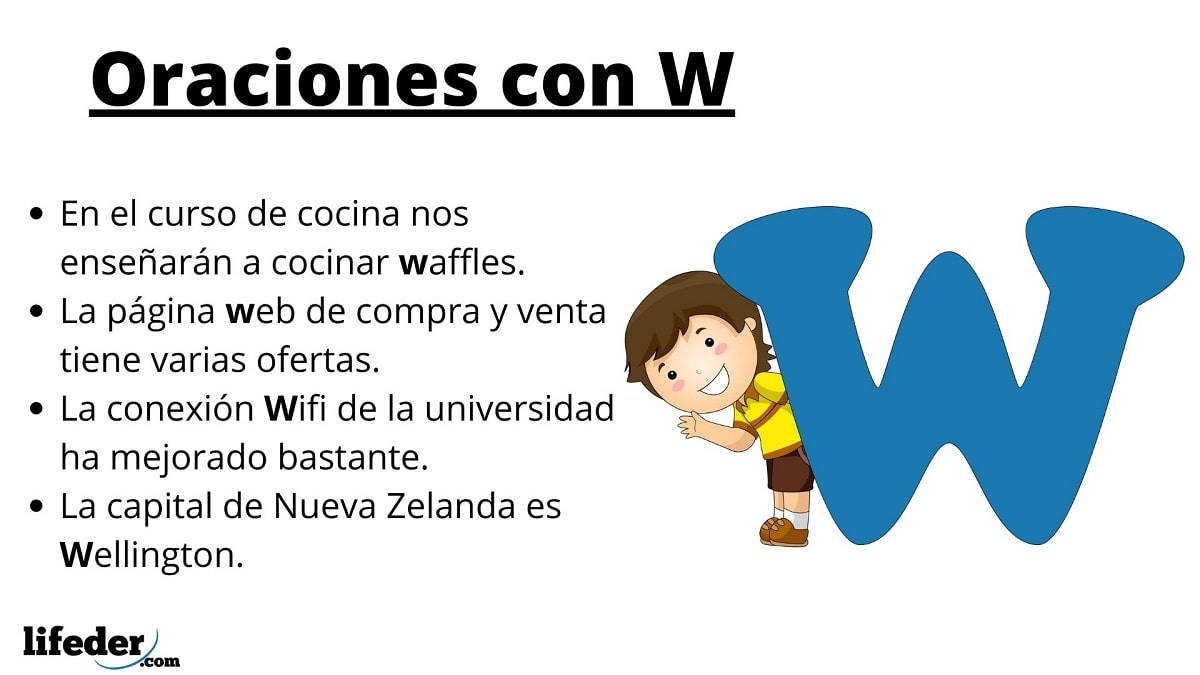 Oraciones con W

- En el curso de cocina nos enseñarán a cocinar waffles.
- La página web de compra y venta tiene varias ofertas.
- La conexión Wifi de la universidad ha mejorado bastante.
- La capital de Nueva Zelanda es Wellington.

W

lifeder.com